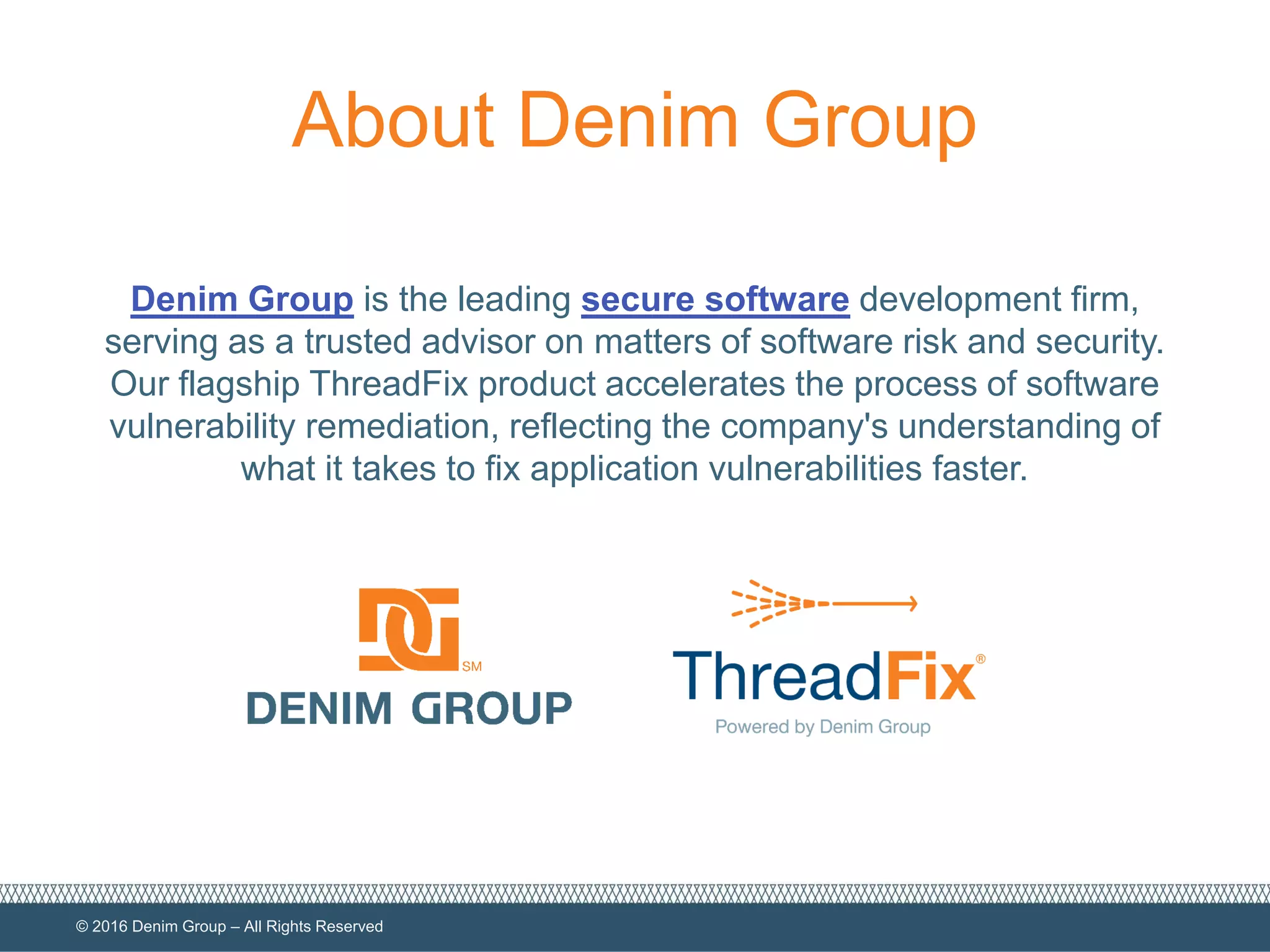 About Denim Group

Denim Group is the leading secure software development firm, serving as a trusted advisor on matters of software risk and security. Our flagship ThreadFix product accelerates the process of software vulnerability remediation, reflecting the company's understanding of what it takes to fix application vulnerabilities faster.

DG SM
DENIM GROUP

ThreadFix®
Powered by Denim Group

© 2016 Denim Group – All Rights Reserved